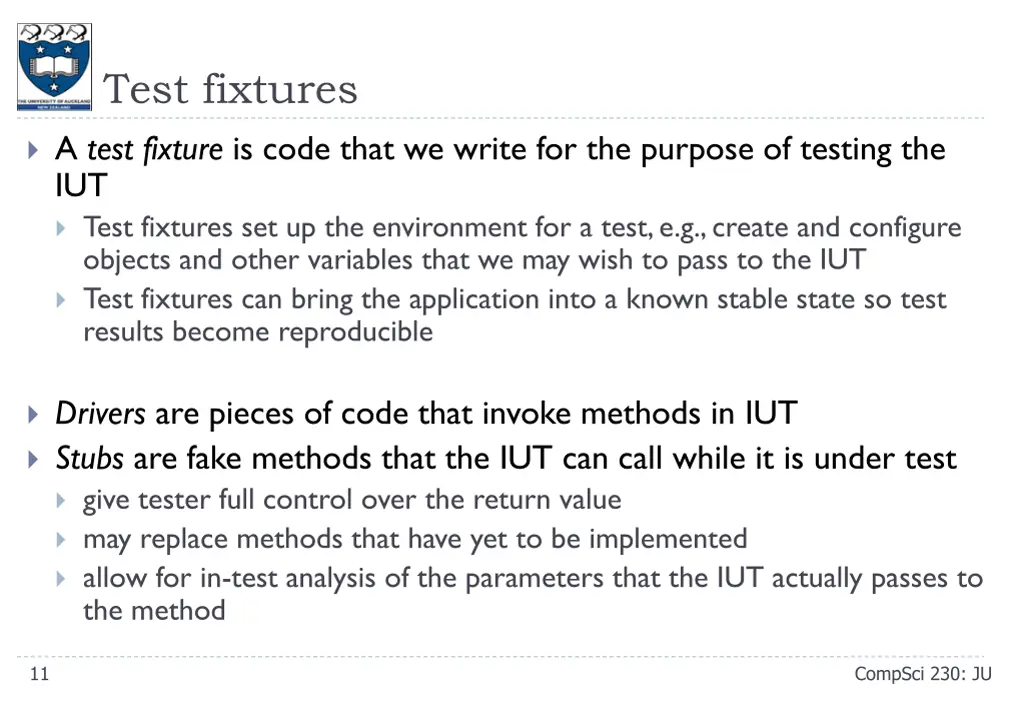 THE UNIVERSITY OF AUCKLAND
NEW ZEALAND

Test fixtures

A test fixture is code that we write for the purpose of testing the IUT

Test fixtures set up the environment for a test, e.g., create and configure objects and other variables that we may wish to pass to the IUT

Test fixtures can bring the application into a known stable state so test results become reproducible

Drivers are pieces of code that invoke methods in IUT

Stubs are fake methods that the IUT can call while it is under test

give tester full control over the return value

may replace methods that have yet to be implemented

allow for in-test analysis of the parameters that the IUT actually passes to the method

11

CompSci 230: JU